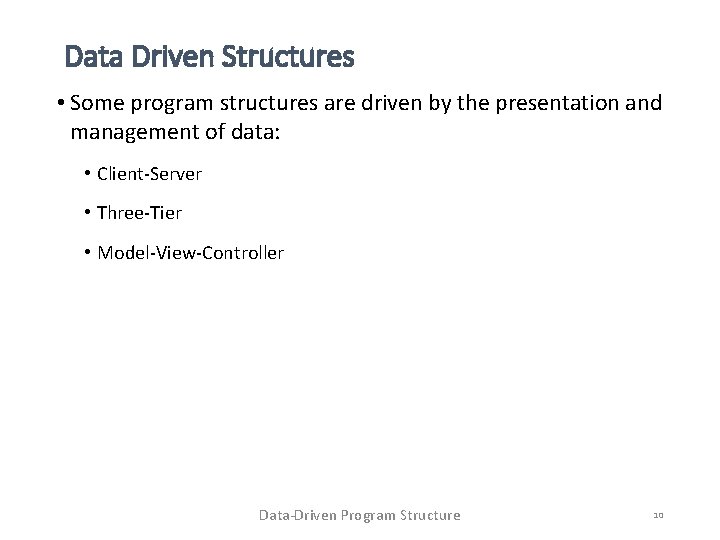 Data Driven Structures

• Some program structures are driven by the presentation and management of data:

• Client-Server

• Three-Tier

• Model-View-Controller

Data-Driven Program Structure

10